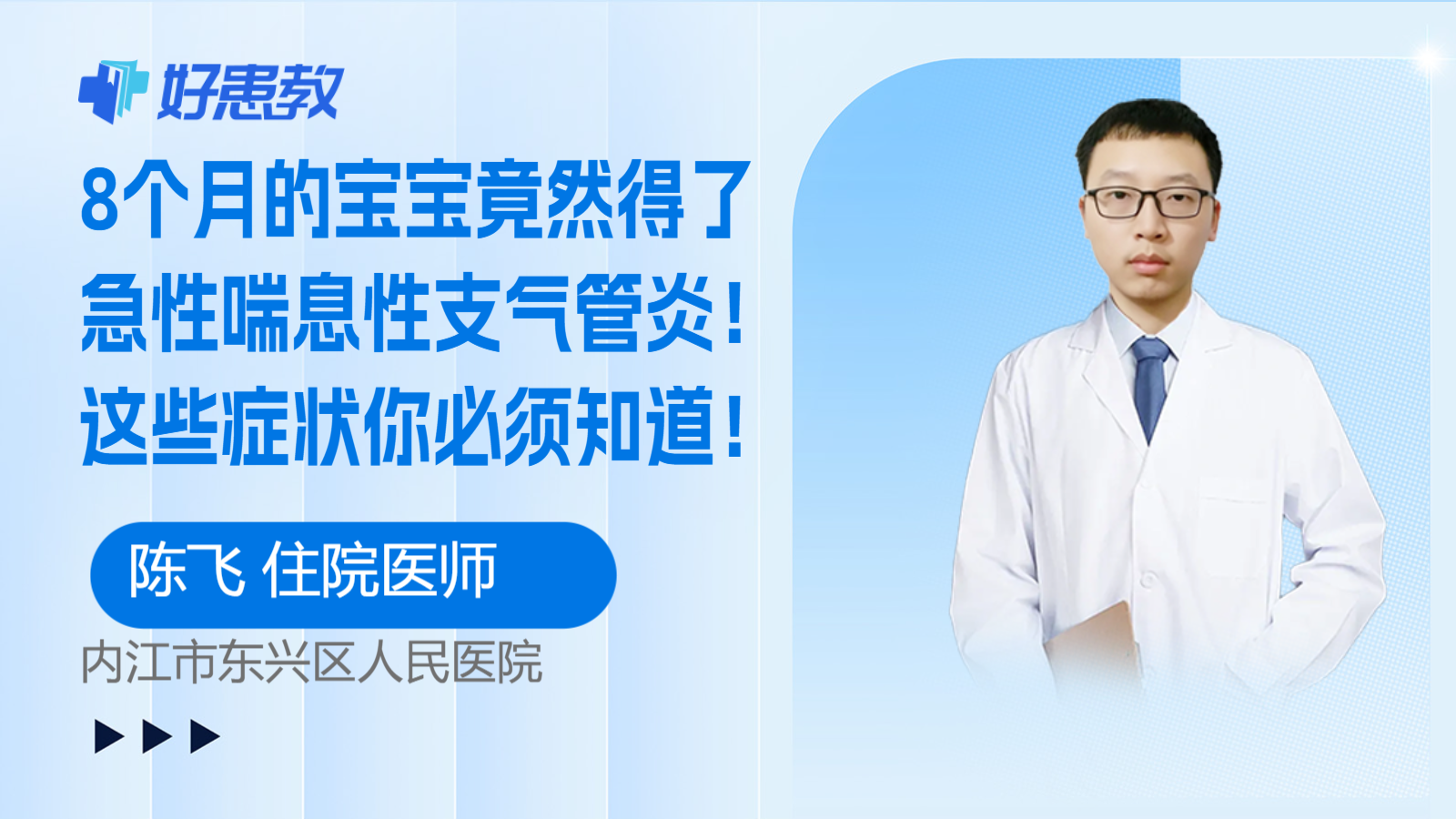 好患教

8个月的宝宝竟然得了急性喘息性支气管炎！这些症状你必须知道！

陈飞 住院医师

内江市东兴区人民医院